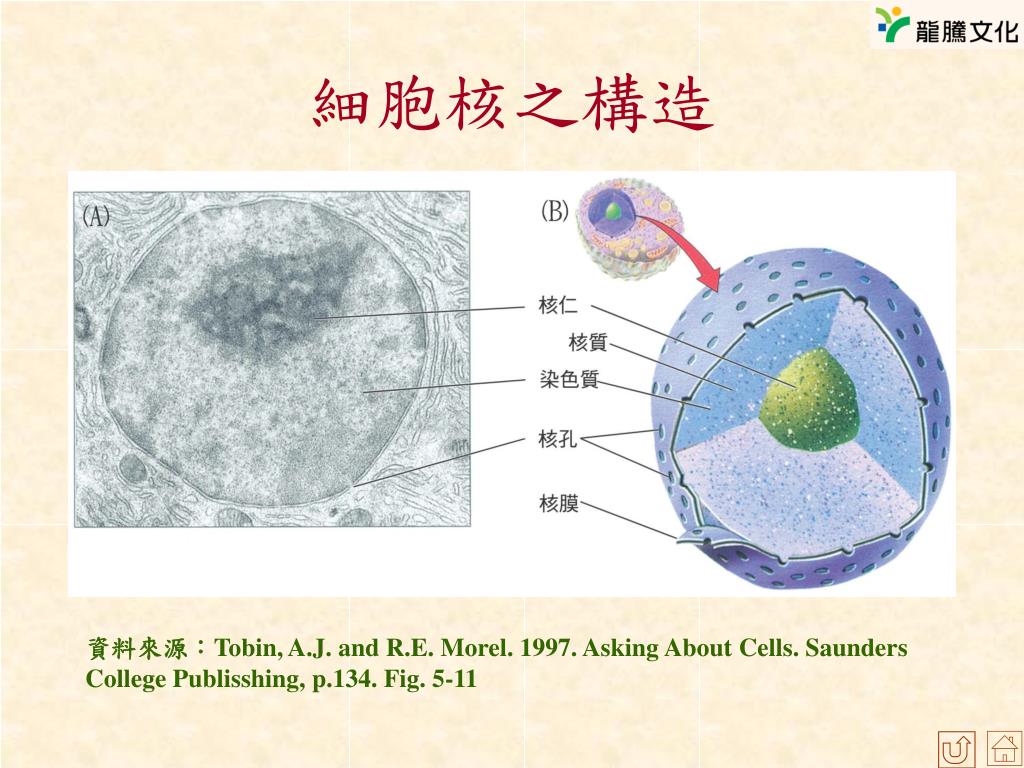 龍騰文化

細胞核之構造

(A)

(B)

核仁

核質

染色質

核孔

核膜

資料來源：Tobin, A.J. and R.E. Morel. 1997. Asking About Cells. Saunders College Publisshing, p.134. Fig. 5-11